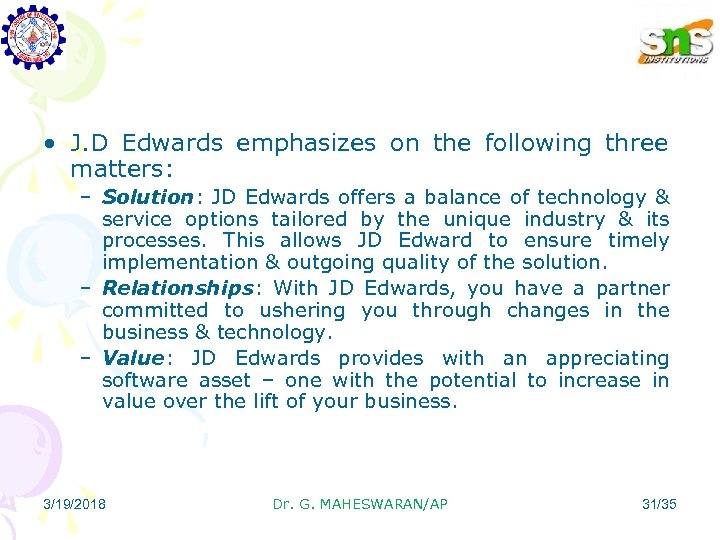 sns INSTITUTIONS

• J.D Edwards emphasizes on the following three matters:

– Solution: JD Edwards offers a balance of technology & service options tailored by the unique industry & its processes. This allows JD Edward to ensure timely implementation & outgoing quality of the solution.

– Relationships: With JD Edwards, you have a partner committed to ushering you through changes in the business & technology.

– Value: JD Edwards provides with an appreciating software asset – one with the potential to increase in value over the lift of your business.

3/19/2018 Dr. G. MAHESWARAN/AP 31/35